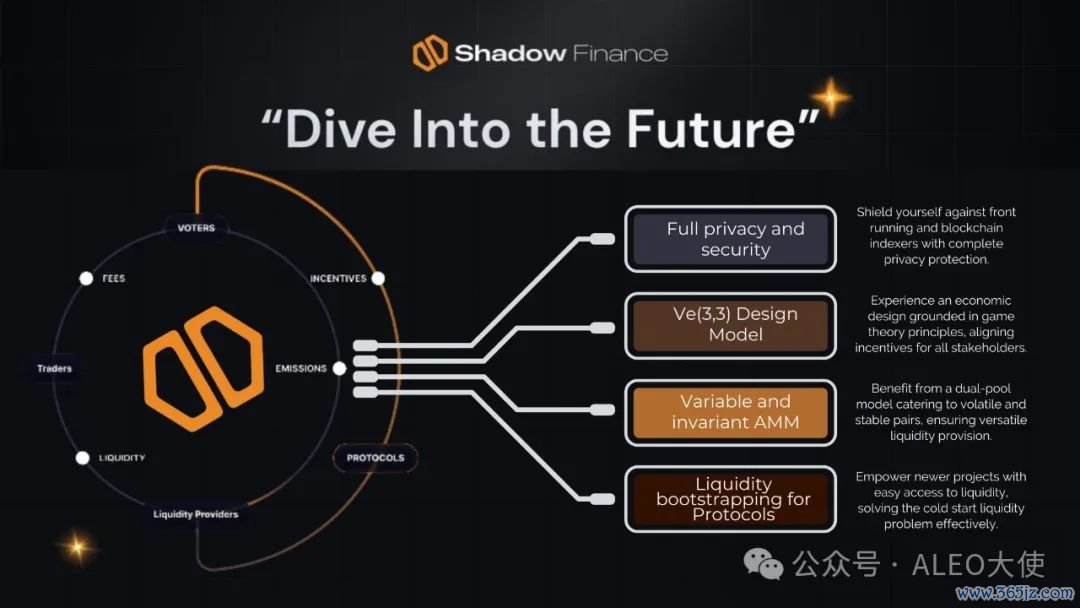 Shadow Finance

"Dive Into the Future"

VOTERS

FEES

INCENTIVES

Traders

EMISSIONS

LIQUIDITY

PROTOCOLS

Liquidity Providers

Full privacy and security

Shield yourself against front running and blockchain indexers with complete privacy protection.

Ve(3,3) Design Model

Experience an economic design grounded in game theory principles, aligning incentives for all stakeholders.

Variable and invariant AMM

Benefit from a dual-pool model catering to volatile and stable pairs, ensuring versatile liquidity provision.

Liquidity bootstrapping for Protocols

Empower newer projects with easy access to liquidity, solving the cold start liquidity problem effectively.

公众号 · ALEO大使

www.365jz.com